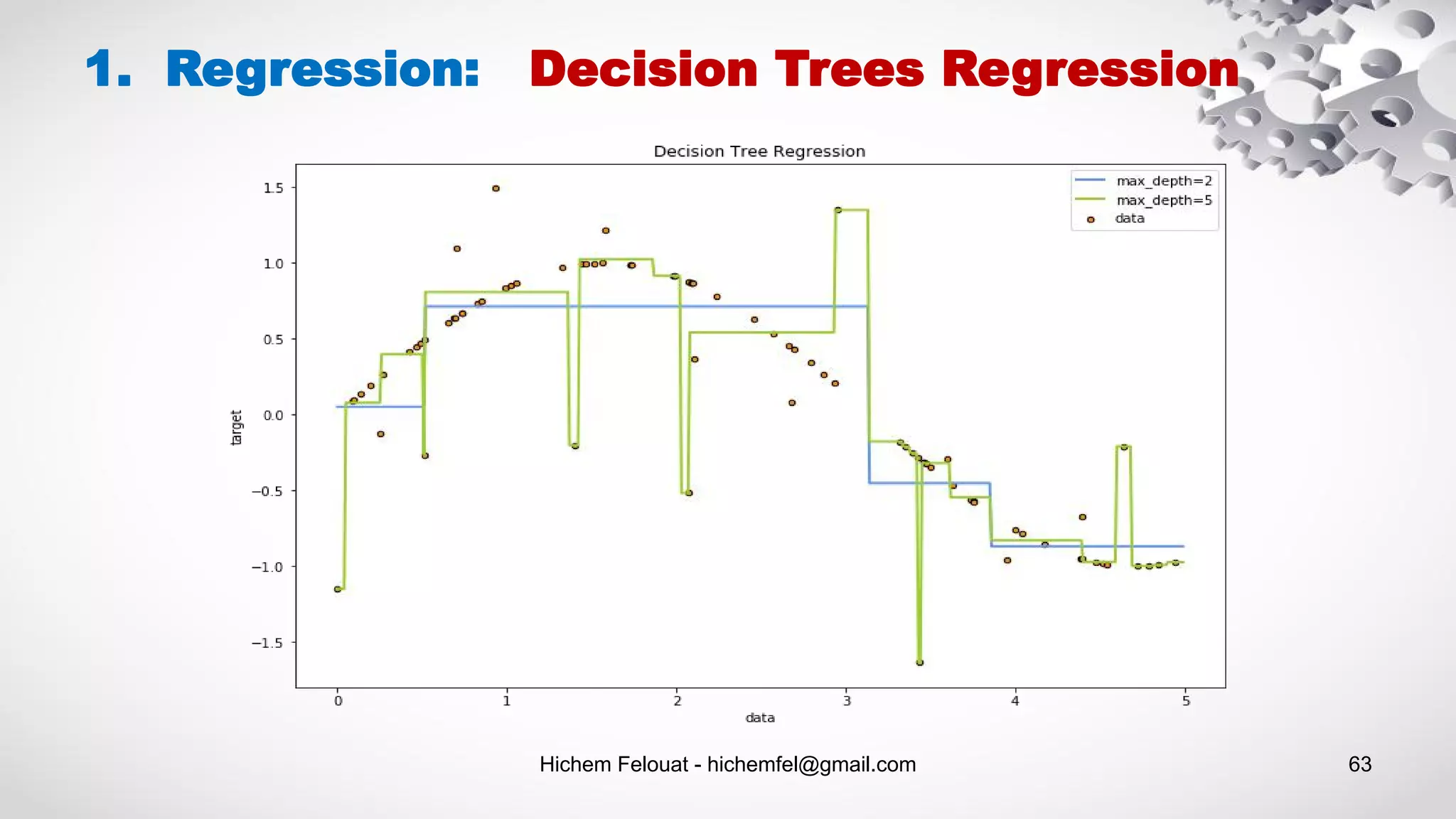 1. Regression: Decision Trees Regression

Decision Tree Regression

max_depth=2
max_depth=5
data

1.5
1.0
0.5
0.0
−0.5
−1.0
−1.5

target

0
1
2
3
4
5

data

Hichem Felouat - hichemfel@gmail.com

63